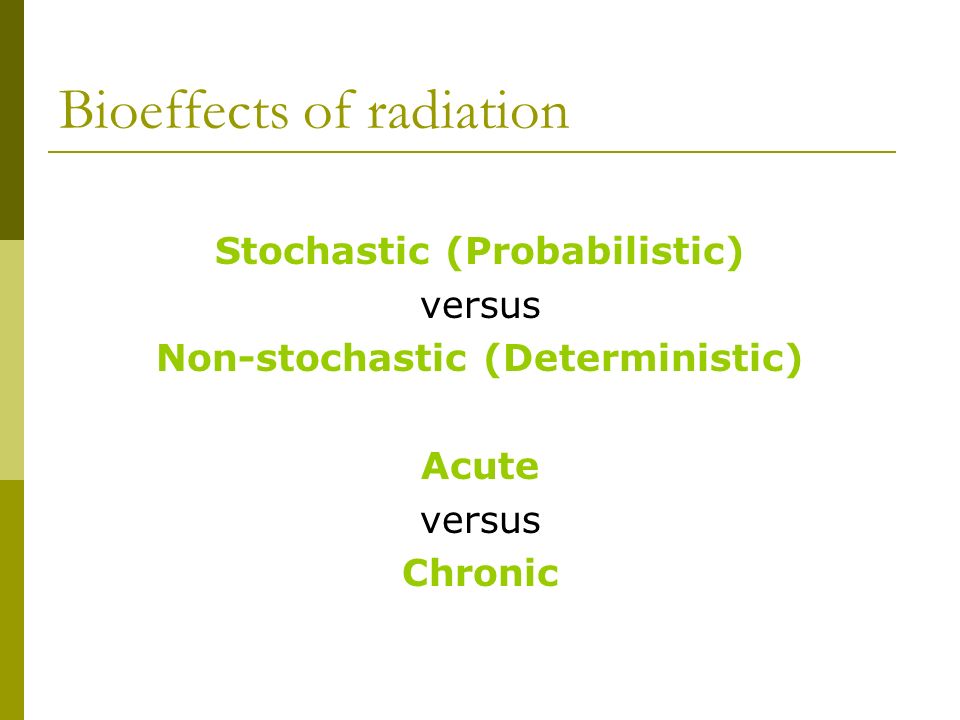 Bioeffects of radiation

Stochastic (Probabilistic)
versus
Non-stochastic (Deterministic)

Acute
versus
Chronic